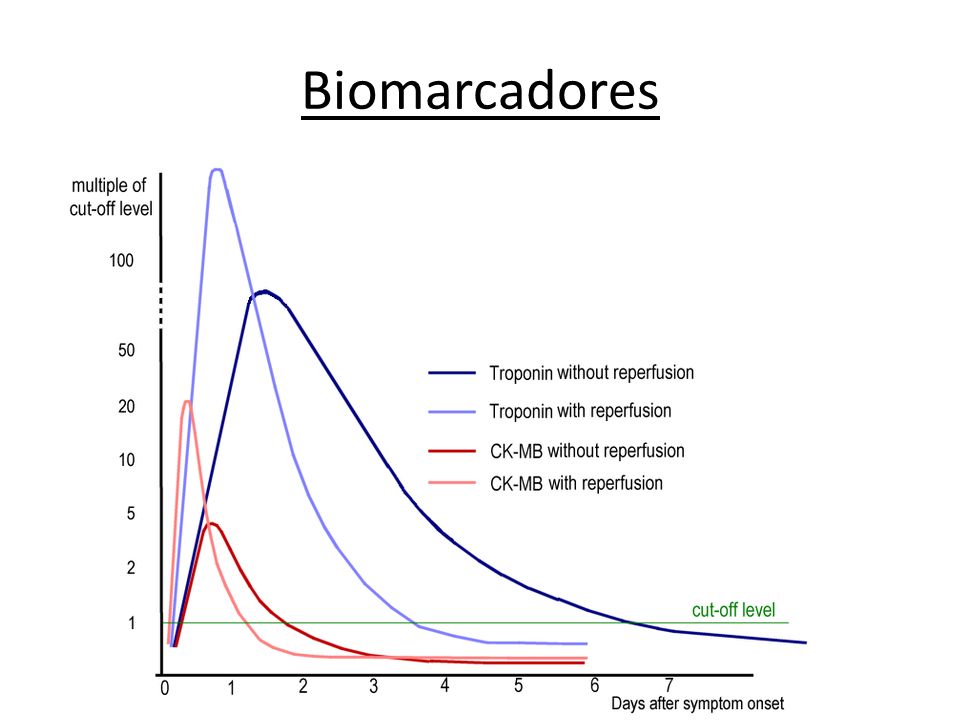 Biomarcadores

multiple of cut-off level

100
50
20
10
5
2
1

Troponin without reperfusion
Troponin with reperfusion
CK-MB without reperfusion
CK-MB with reperfusion

cut-off level

0 1 2 3 4 5 6 7
Days after symptom onset